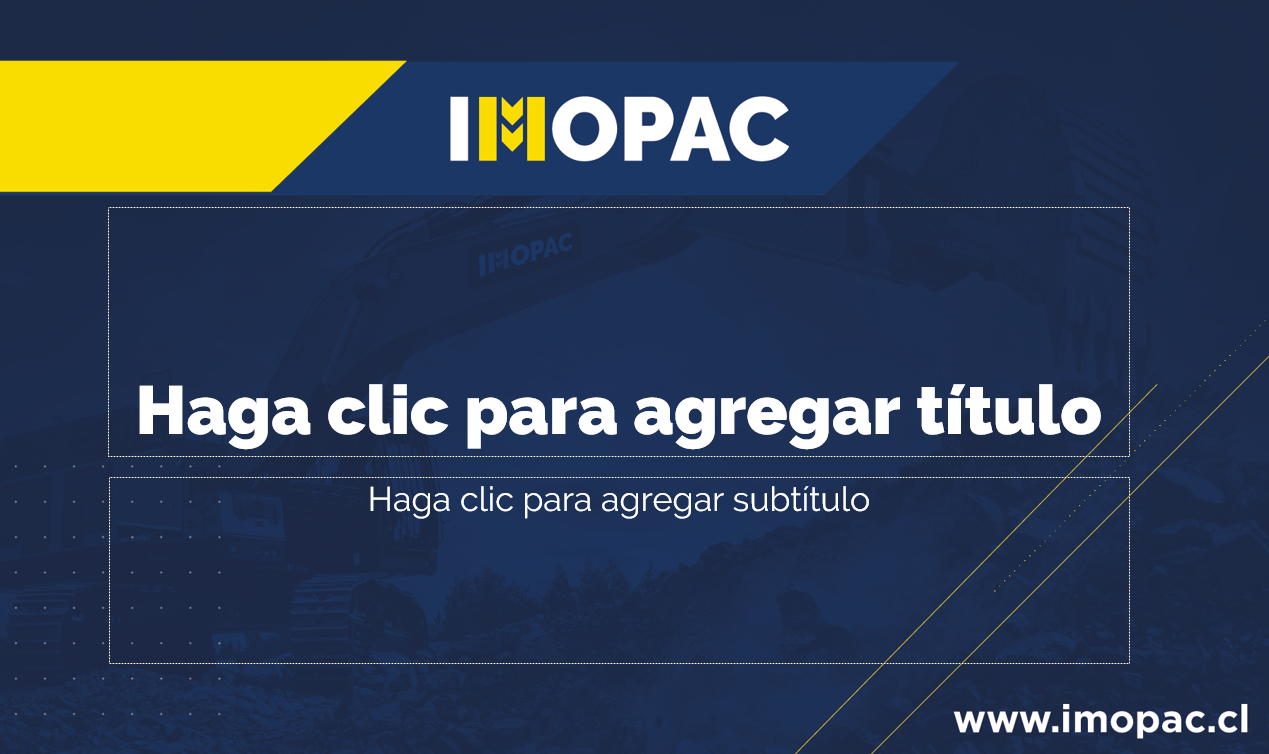 IMOPAC

IMOPAC

Haga clic para agregar título

Haga clic para agregar subtítulo

www.imopac.cl